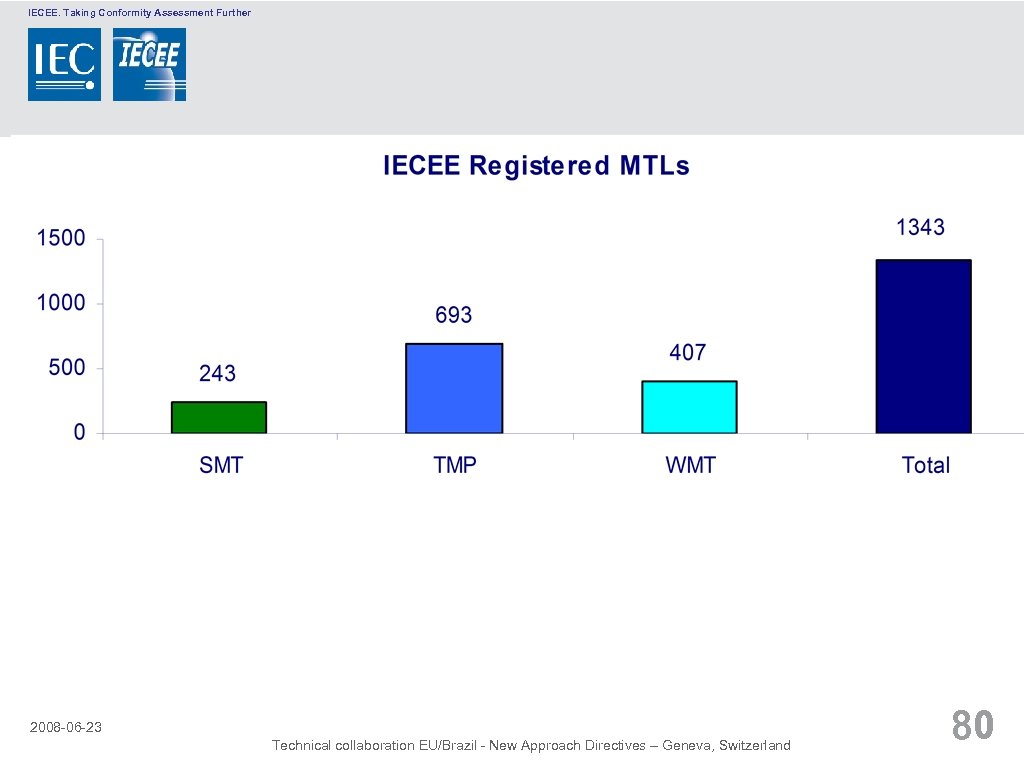 IECEE. Taking Conformity Assessment Further

IEC IECEE

IECEE Registered MTLs

1500
1000
500
0

243
693
407
1343

SMT
TMP
WMT
Total

2008-06-23

Technical collaboration EU/Brazil - New Approach Directives – Geneva, Switzerland

80